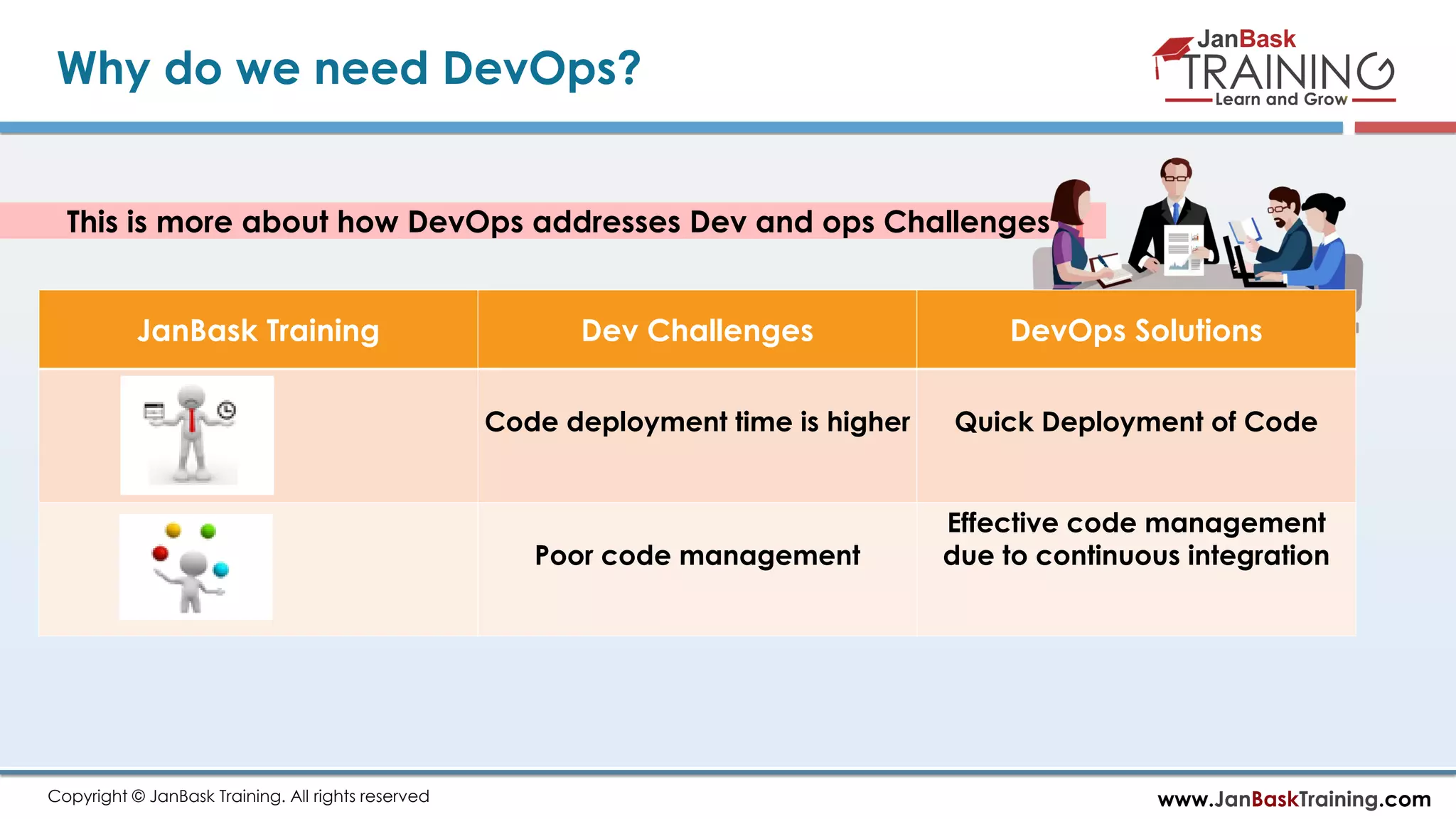 Why do we need DevOps?

JanBask TRAINING Learn and Grow

This is more about how DevOps addresses Dev and ops Challenges

| JanBask Training | Dev Challenges | DevOps Solutions |
|---|---|---|
| | Code deployment time is higher | Quick Deployment of Code |
| | Poor code management | Effective code management due to continuous integration |

Copyright © JanBask Training. All rights reserved

www.JanBaskTraining.com